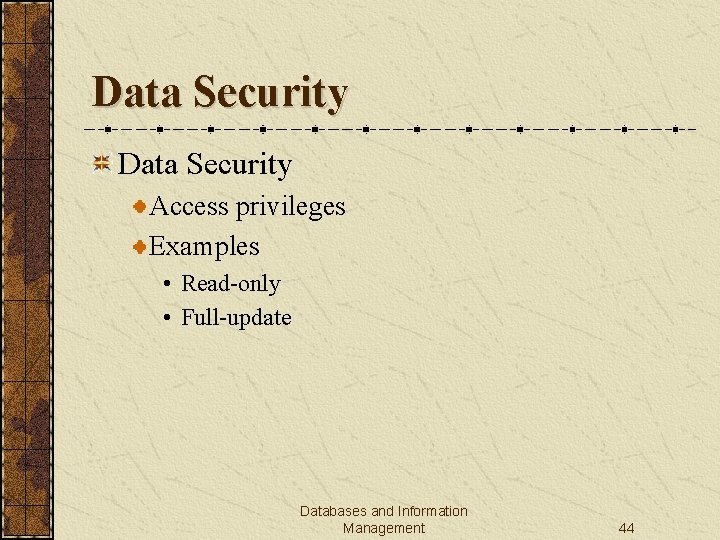 Data Security

Data Security

Access privileges

Examples

• Read-only

• Full-update

Databases and Information Management

44